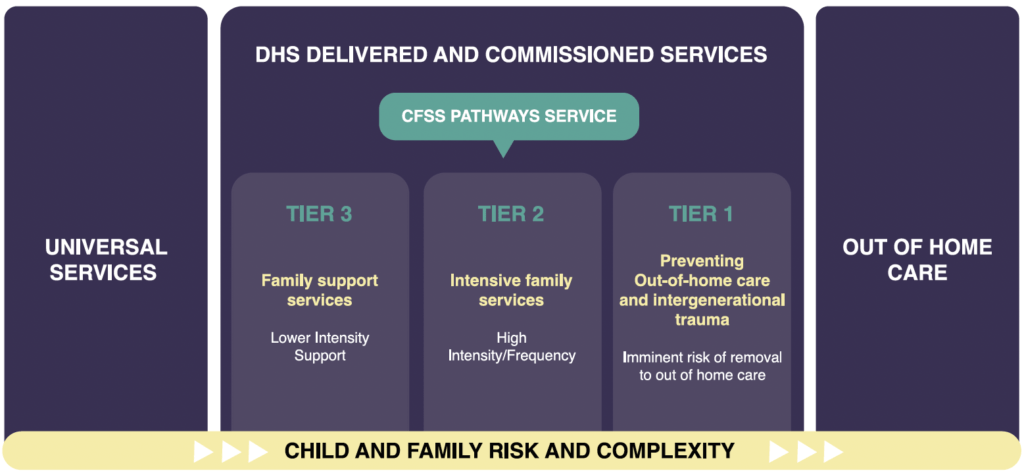 UNIVERSAL SERVICES

DHS DELIVERED AND COMMISSIONED SERVICES

CFSS PATHWAYS SERVICE

TIER 3

Family support services

Lower Intensity Support

TIER 2

Intensive family services

High Intensity/Frequency

TIER 1

Preventing Out-of-home care and intergenerational trauma

Imminent risk of removal to out of home care

OUT OF HOME CARE

CHILD AND FAMILY RISK AND COMPLEXITY